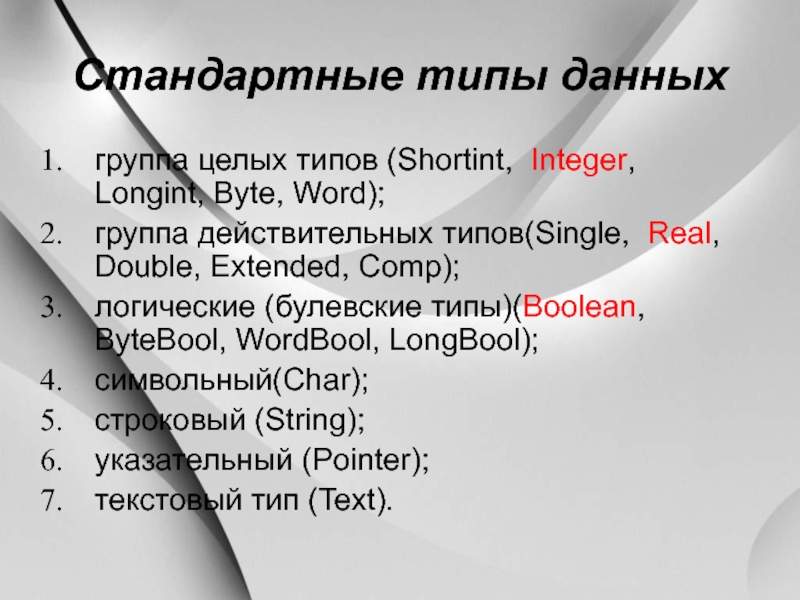 Стандартные типы данных

1. группа целых типов (Shortint,  Integer, Longint, Byte, Word);
2. группа действительных типов(Single,  Real, Double, Extended, Comp);
3. логические (булевские типы)(Boolean, ByteBool, WordBool, LongBool);
4. символьный(Char);
5. строковый (String);
6. указательный (Pointer);
7. текстовый тип (Text).